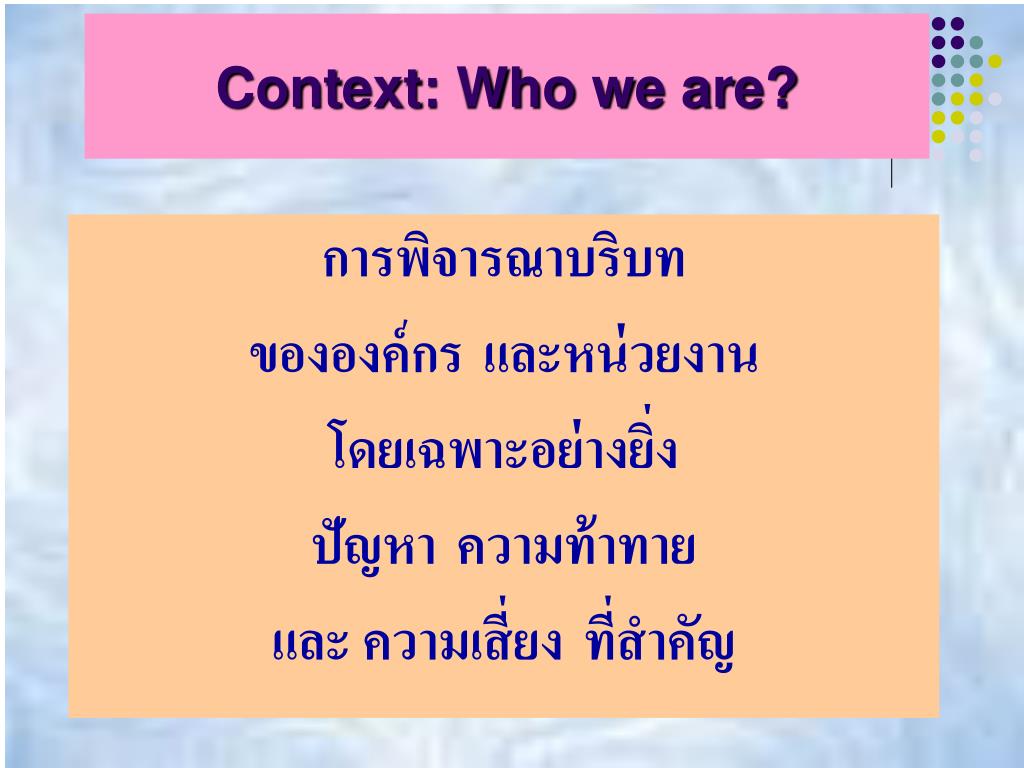 Context: Who we are?

การพิจารณาบริบท

ขององค์กร และหน่วยงาน

โดยเฉพาะอย่างยิ่ง

ปัญหา ความท้าทาย

และ ความเสี่ยง ที่สำคัญ